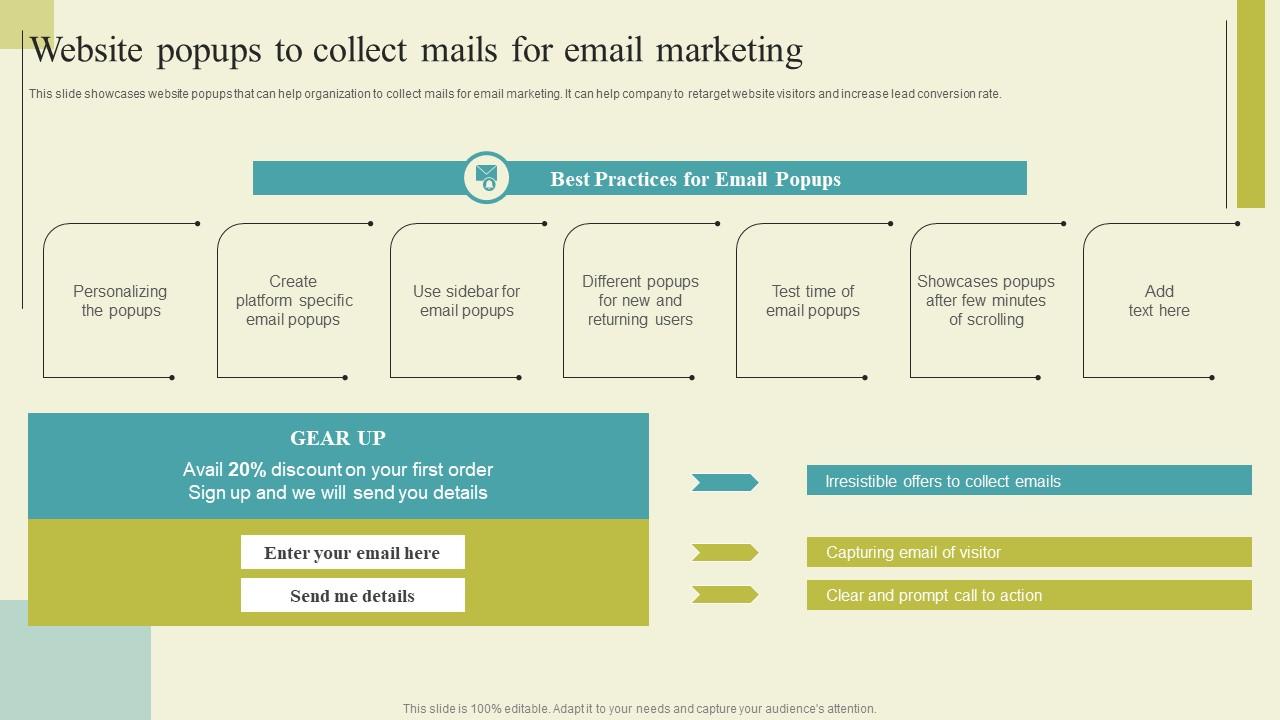 Website popups to collect mails for email marketing

This slide showcases website popups that can help organization to collect mails for email marketing. It can help company to retarget website visitors and increase lead conversion rate.

Best Practices for Email Popups

Personalizing the popups

Create platform specific email popups

Use sidebar for email popups

Different popups for new and returning users

Test time of email popups

Showcases popups after few minutes of scrolling

Add text here

GEAR UP

Avail 20% discount on your first order
Sign up and we will send you details

Enter your email here

Send me details

Irresistible offers to collect emails

Capturing email of visitor

Clear and prompt call to action

This slide is 100% editable. Adapt it to your needs and capture your audience's attention.